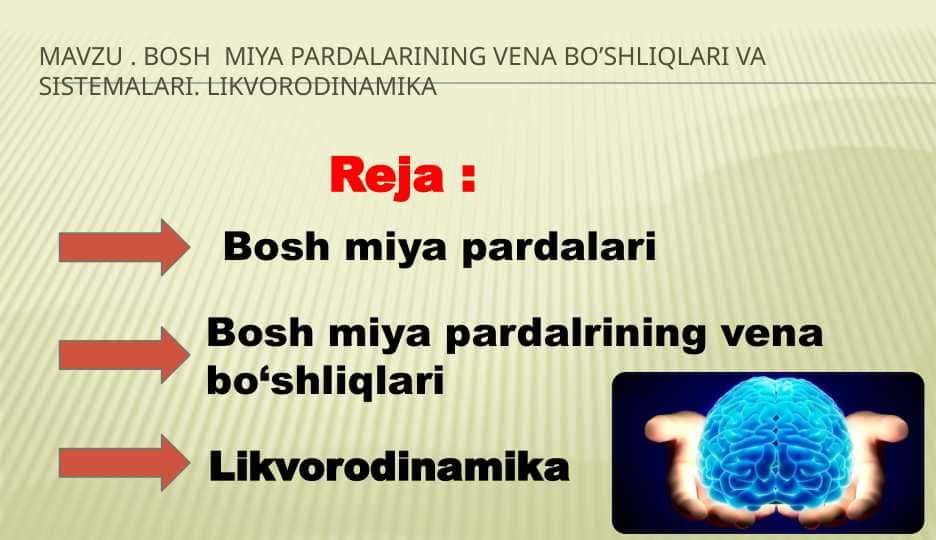 MAVZU . BOSH MIYA PARDALARINING VENA BO‘SHLIQLARI VA SISTEMALARI. LIKVORODINAMIKA

Reja :

Bosh miya pardalari

Bosh miya pardalrining vena bo‘shliqlari

Likvorodinamika